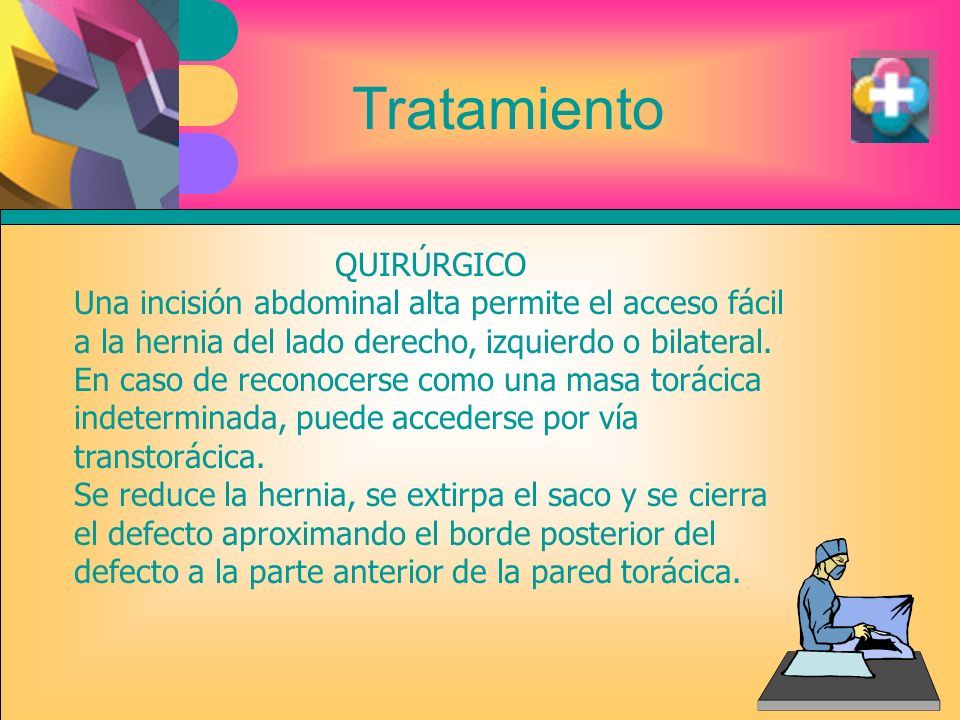 Tratamiento

QUIRÚRGICO
Una incisión abdominal alta permite el acceso fácil a la hernia del lado derecho, izquierdo o bilateral. En caso de reconocerse como una masa torácica indeterminada, puede accederse por vía transtorácica.
Se reduce la hernia, se extirpa el saco y se cierra el defecto aproximando el borde posterior del defecto a la parte anterior de la pared torácica.